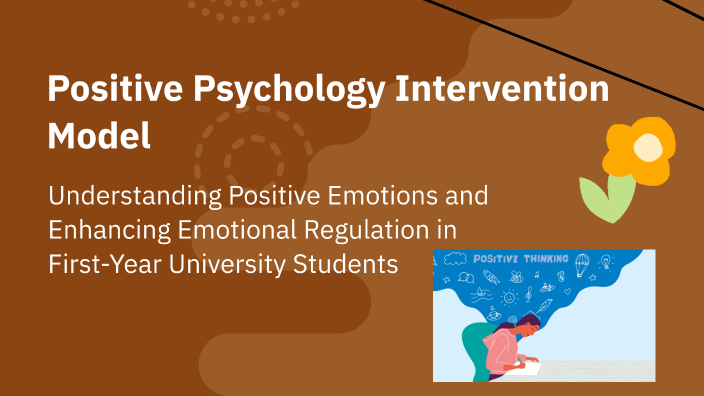 Positive Psychology Intervention Model

Understanding Positive Emotions and Enhancing Emotional Regulation in First-Year University Students

POSITIVE THINKING